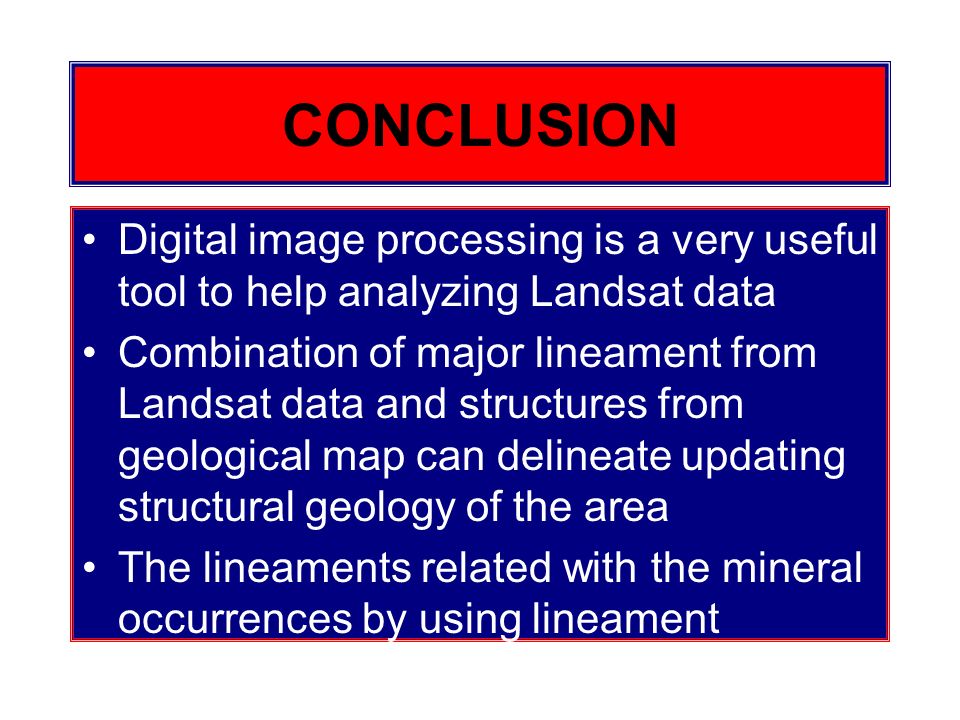 CONCLUSION

• Digital image processing is a very useful tool to help analyzing Landsat data

• Combination of major lineament from Landsat data and structures from geological map can delineate updating structural geology of the area

• The lineaments related with the mineral occurrences by using lineament